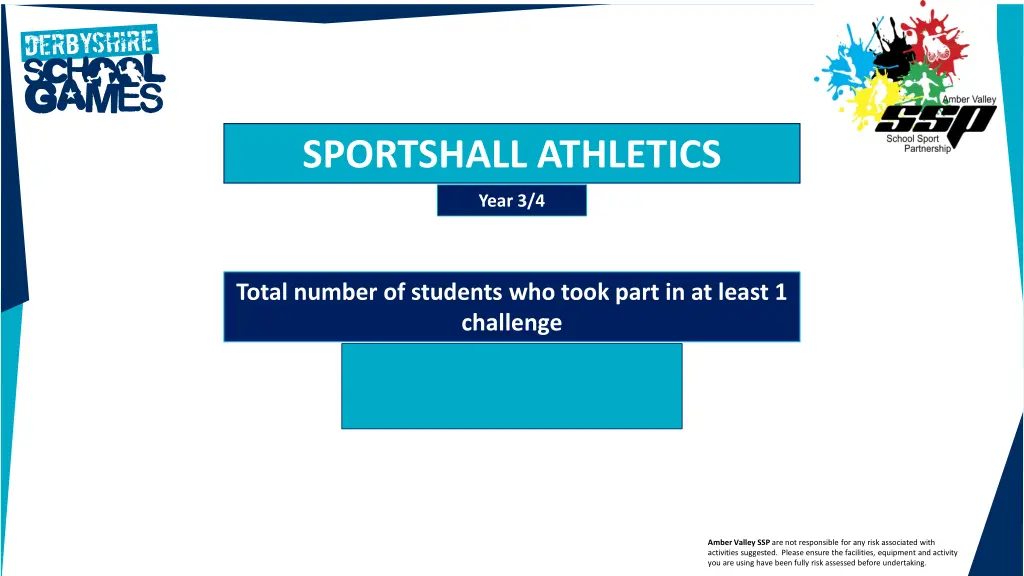 DERBYSHIRE SCHOOL GAMES

Amber Valley SSP School Sport Partnership

SPORTSHALL ATHLETICS

Year 3/4

Total number of students who took part in at least 1 challenge

Amber Valley SSP are not responsible for any risk associated with activities suggested. Please ensure the facilities, equipment and activity you are using have been fully risk assessed before undertaking.